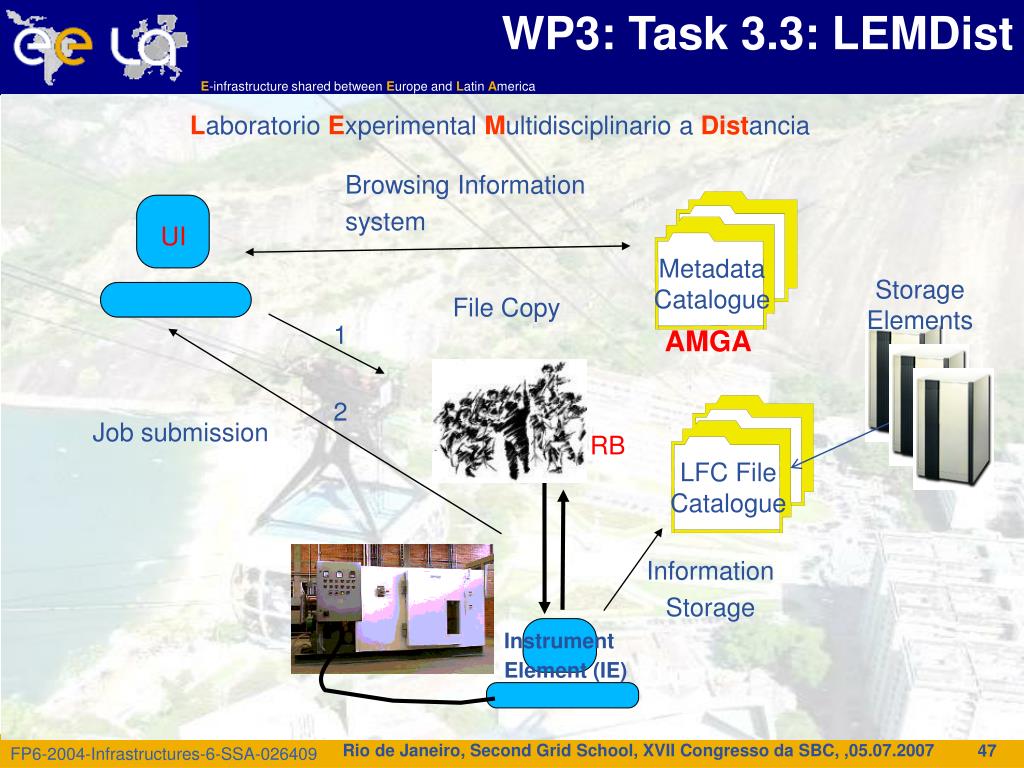 WP3: Task 3.3: LEMDist

E-infrastructure shared between Europe and Latin America

Laboratorio Experimental Multidisciplinario a Distancia

Browsing Information system

UI

Metadata Catalogue

AMGA

Storage Elements

File Copy

1

2

Job submission

RB

LFC File Catalogue

Information Storage

Instrument Element (IE)

FP6-2004-Infrastructures-6-SSA-026409

Rio de Janeiro, Second Grid School, XVII Congresso da SBC, ,05.07.2007

47